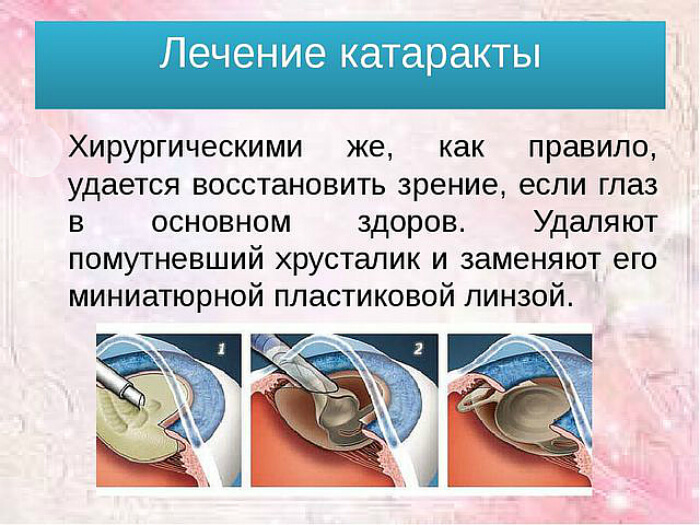 Лечение катаракты

Хирургическими же, как правило, удается восстановить зрение, если глаз в основном здоров. Удаляют помутневший хрусталик и заменяют его миниатюрной пластиковой линзой.

1

2